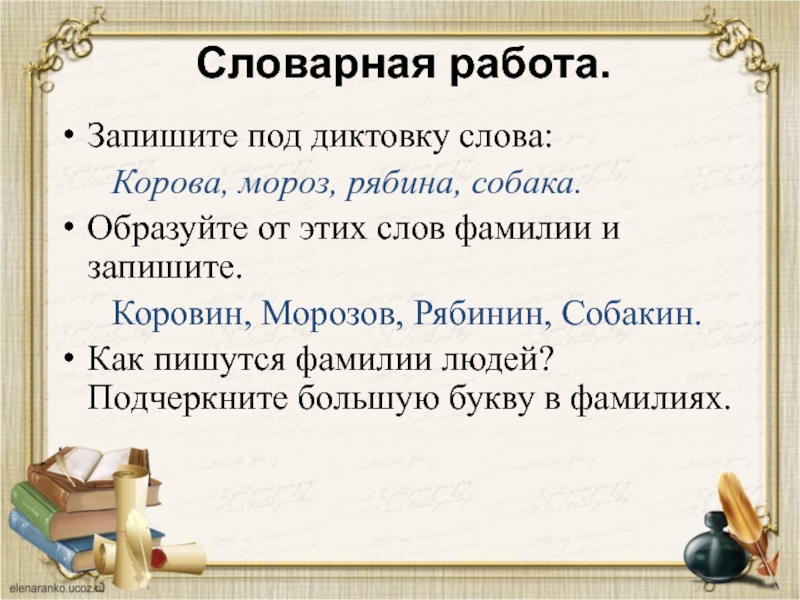 Словарная работа.

• Запишите под диктовку слова:

Корова, мороз, рябина, собака.

• Образуйте от этих слов фамилии и запишите.

Коровин, Морозов, Рябинин, Собакин.

• Как пишутся фамилии людей? Подчеркните большую букву в фамилиях.

elenaranko.ucoz.ru